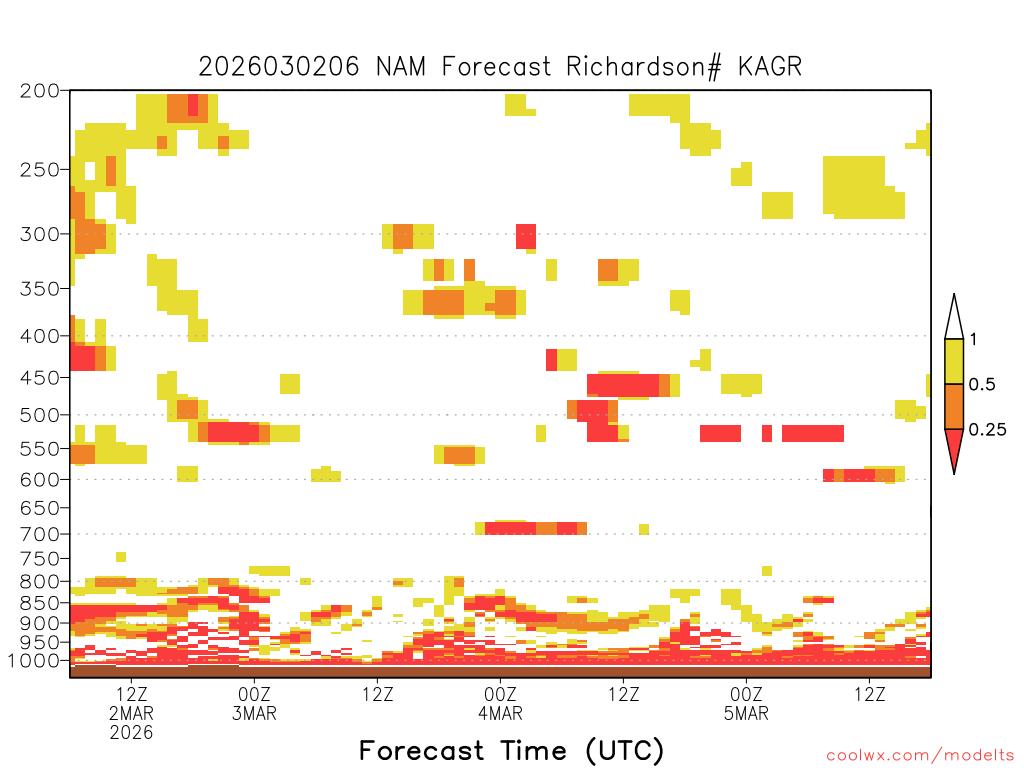 2026030206 NAM Forecast Richardson# KAGR

200
250
300
350
400
450
500
550
600
650
700
750
800
850
900
950
1000

1
0.5
0.25

12Z 2MAR 2026
00Z 3MAR
12Z
00Z 4MAR
12Z
00Z 5MAR
12Z

Forecast Time (UTC)

coolwx.com/modelts